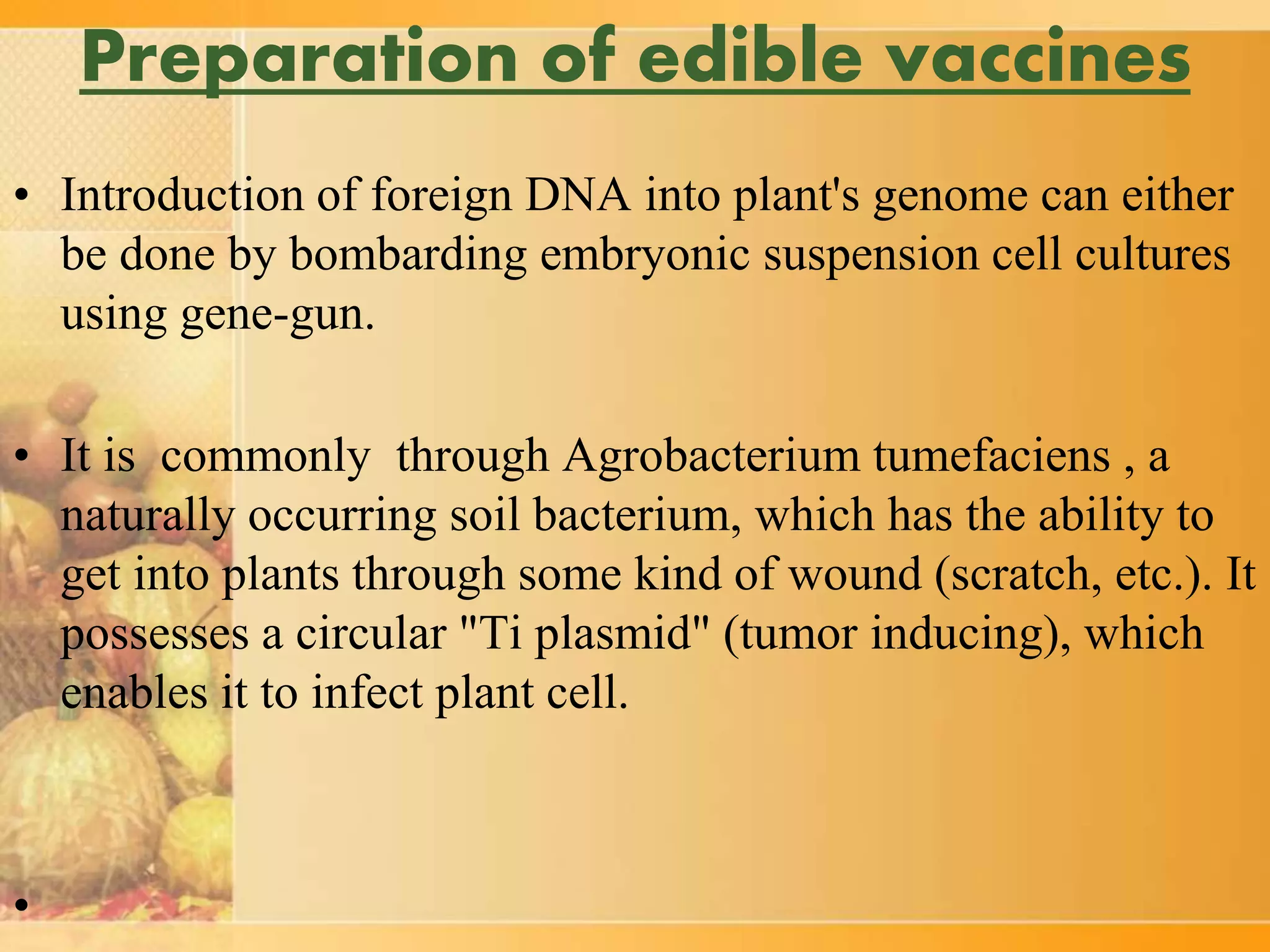 Preparation of edible vaccines

• Introduction of foreign DNA into plant's genome can either be done by bombarding embryonic suspension cell cultures using gene-gun.

• It is commonly through Agrobacterium tumefaciens , a naturally occurring soil bacterium, which has the ability to get into plants through some kind of wound (scratch, etc.). It possesses a circular "Ti plasmid" (tumor inducing), which enables it to infect plant cell.

•